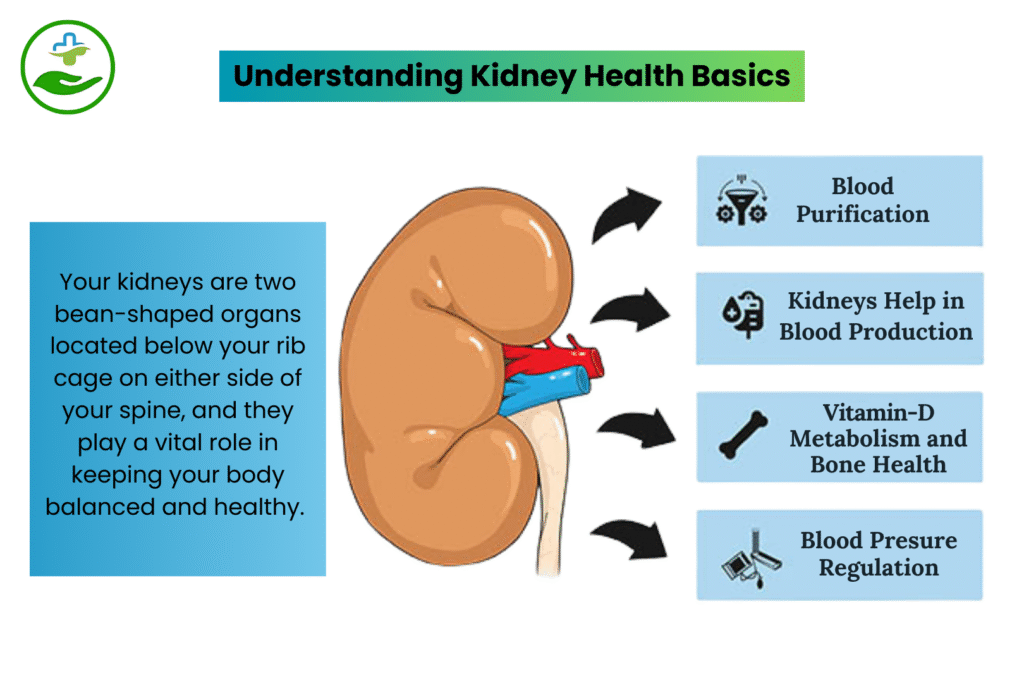 Understanding Kidney Health Basics

Your kidneys are two bean-shaped organs located below your rib cage on either side of your spine, and they play a vital role in keeping your body balanced and healthy.

Blood Purification

Kidneys Help in Blood Production

Vitamin-D Metabolism and Bone Health

Blood Presure Regulation